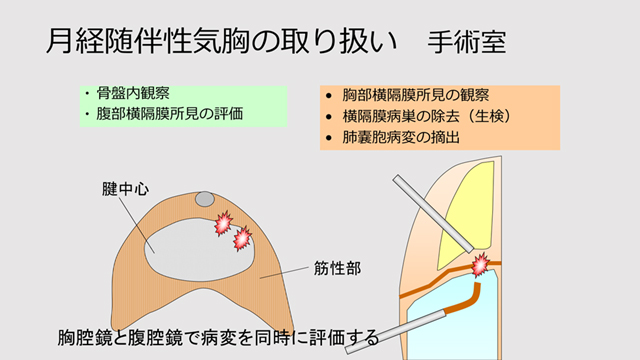 月経随伴性気胸の取り扱い　手術室

・骨盤内観察
・腹部横隔膜所見の評価

• 胸部横隔膜所見の観察
• 横隔膜病巣の除去（生検）
• 肺嚢胞病変の摘出

腱中心

筋性部

胸腔鏡と腹腔鏡で病変を同時に評価する